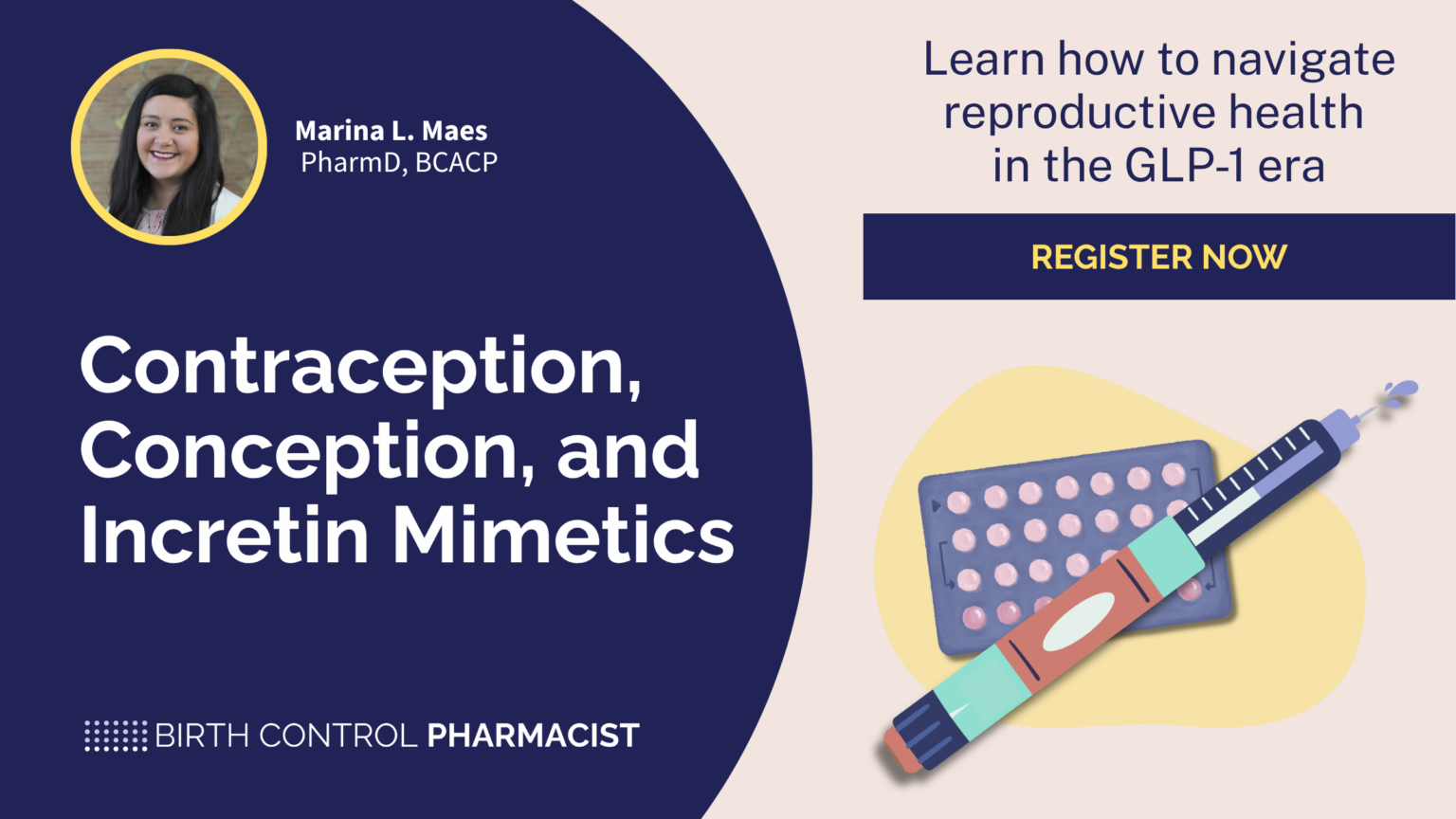 Marina L. Maes
PharmD, BCACP

Contraception, Conception, and Incretin Mimetics

BIRTH CONTROL PHARMACIST

Learn how to navigate reproductive health in the GLP-1 era

REGISTER NOW